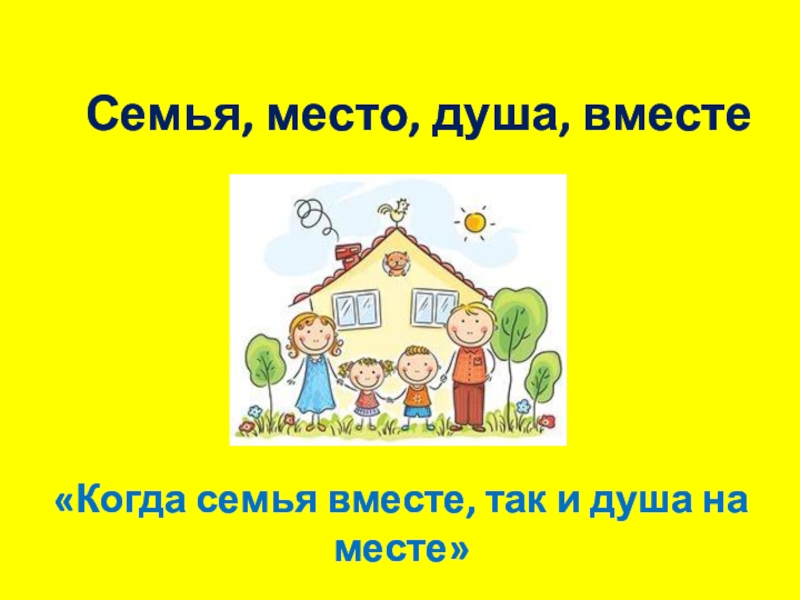 Семья, место, душа, вместе

«Когда семья вместе, так и душа на месте»